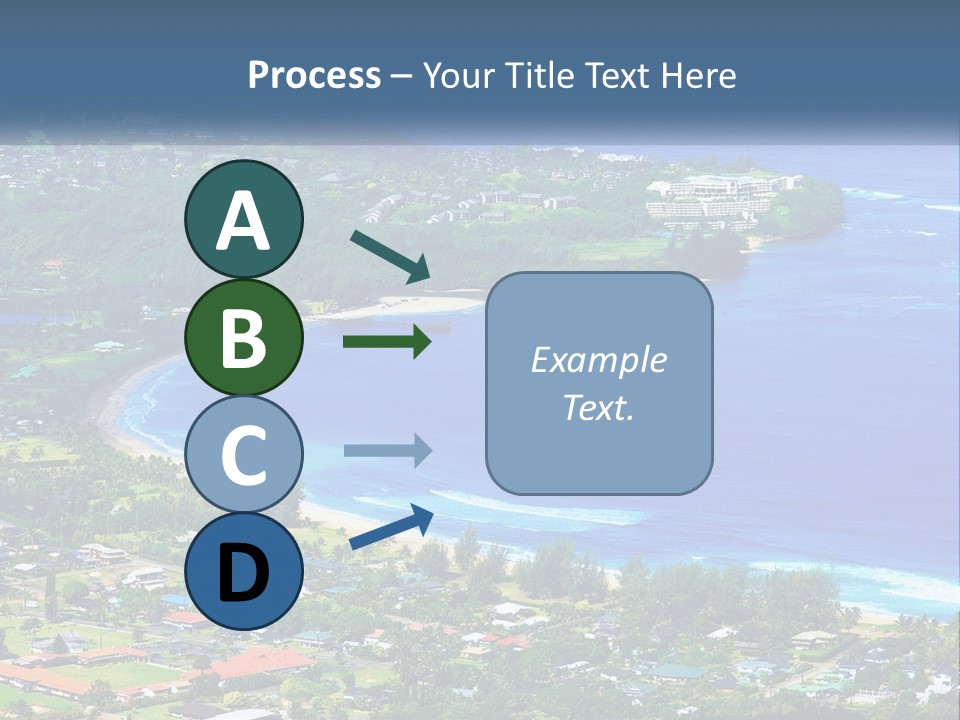 Process – Your Title Text Here

A

B

C

D

Example Text.